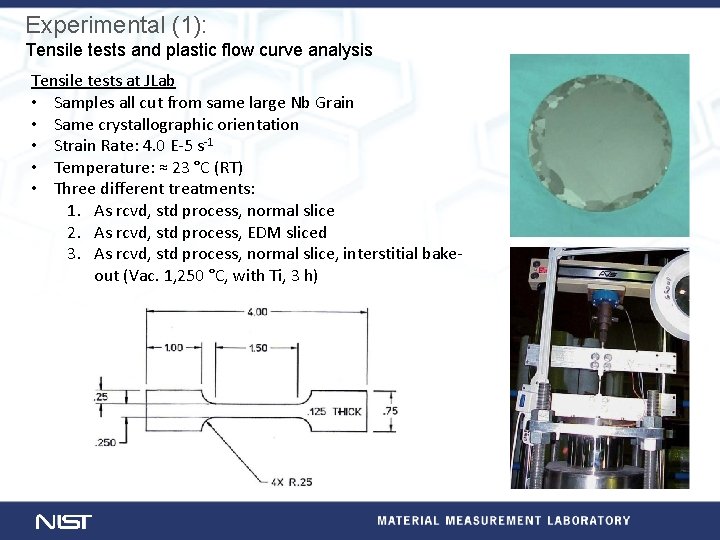 Experimental (1):
Tensile tests and plastic flow curve analysis

Tensile tests at JLab
• Samples all cut from same large Nb Grain
• Same crystallographic orientation
• Strain Rate: 4.0 E-5 $s^{-1}$
• Temperature: ≈ 23 °C (RT)
• Three different treatments:
1. As rcvd, std process, normal slice
2. As rcvd, std process, EDM sliced
3. As rcvd, std process, normal slice, interstitial bake-out (Vac. 1,250 °C, with Ti, 3 h)

4.00
1.00
1.50
.25
.125 THICK
.75
.250
4X R.25

NIST
MATERIAL MEASUREMENT LABORATORY